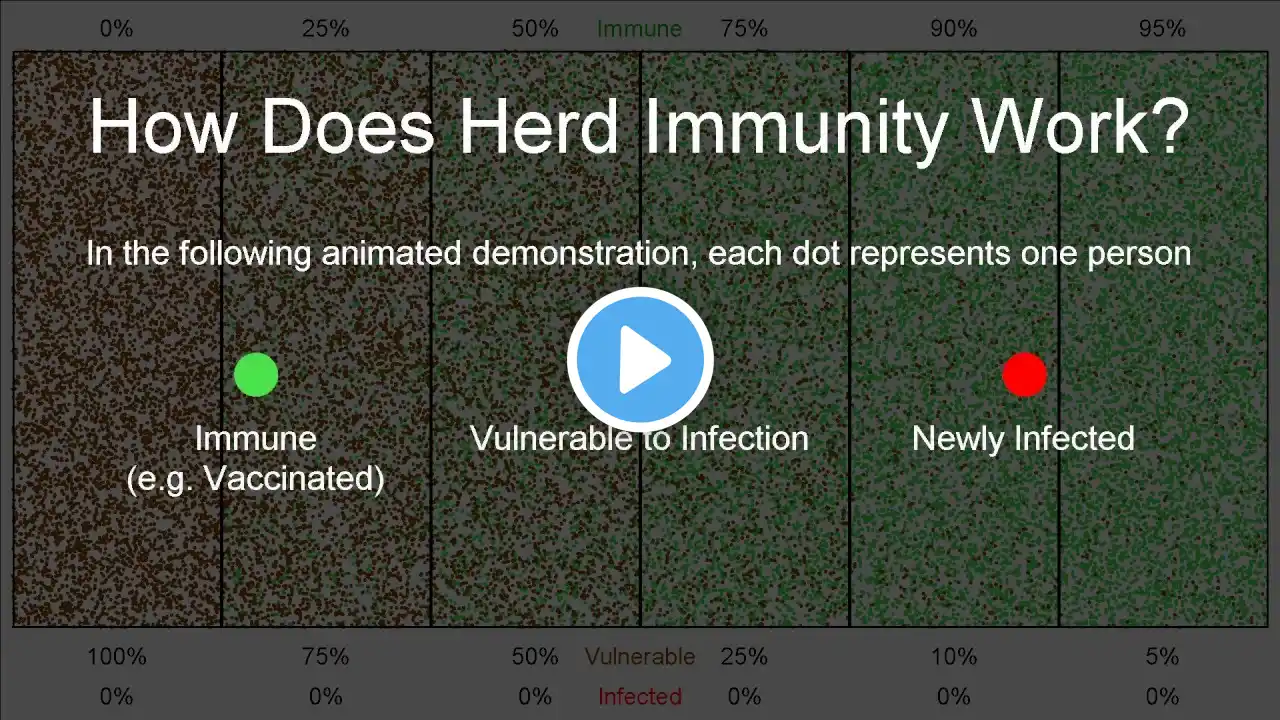 0% 25% 50% Immune 75% 90% 95%

How Does Herd Immunity Work?

In the following animated demonstration, each dot represents one person

Immune
(e.g. Vaccinated)

Vulnerable to Infection

Newly Infected

100% 75% 50% Vulnerable 25% 10% 5%

0% 0% 0% Infected 0% 0% 0%